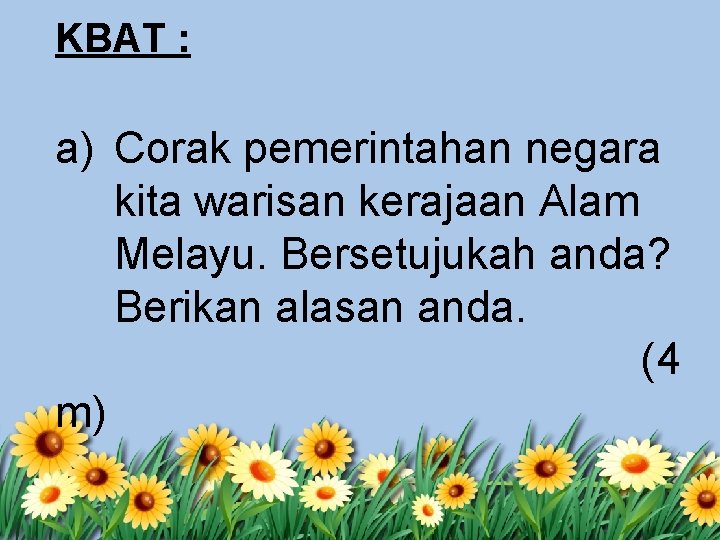 KBAT :

a) Corak pemerintahan negara kita warisan kerajaan Alam Melayu. Bersetujukah anda? Berikan alasan anda.

(4 m)